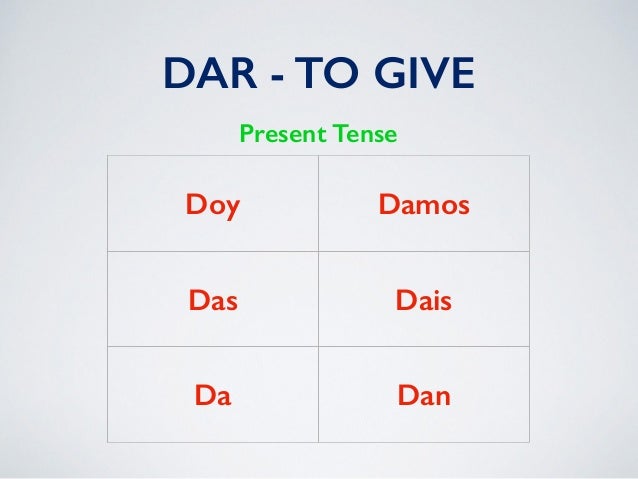 DAR - TO GIVE

Present Tense

| Doy | Damos |
|---|---|
| Das | Dais |
| Da | Dan |